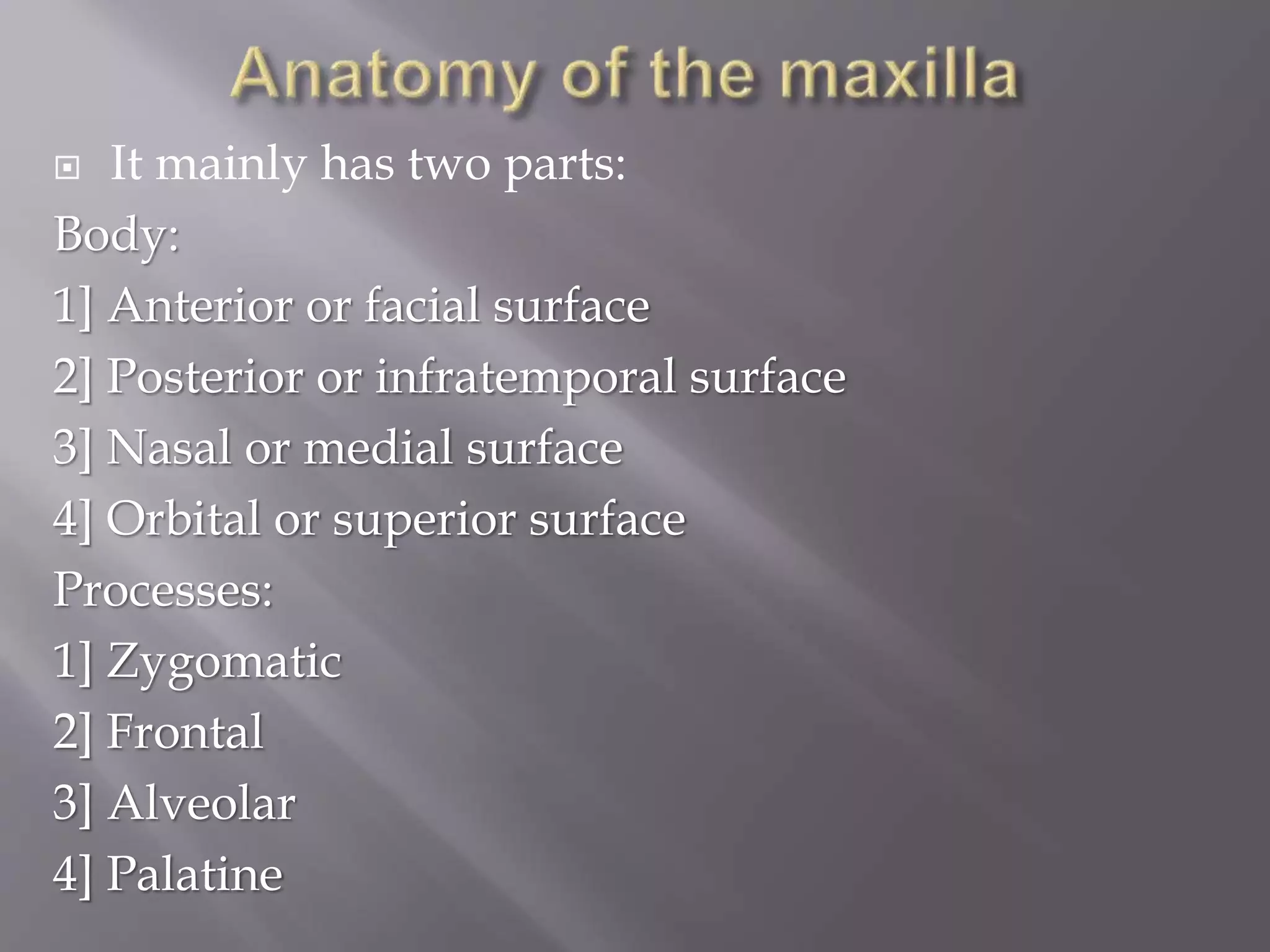 Anatomy of the maxilla

It mainly has two parts:

Body:

1] Anterior or facial surface

2] Posterior or infratemporal surface

3] Nasal or medial surface

4] Orbital or superior surface

Processes:

1] Zygomatic

2] Frontal

3] Alveolar

4] Palatine